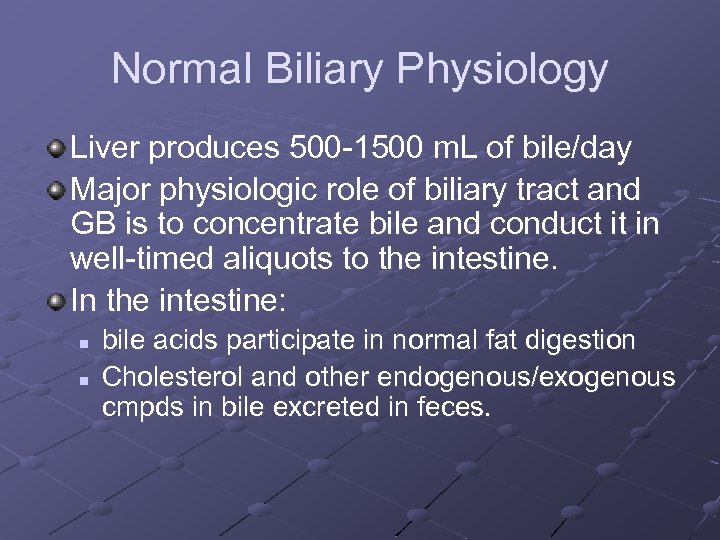 Normal Biliary Physiology

Liver produces 500-1500 mL of bile/day

Major physiologic role of biliary tract and GB is to concentrate bile and conduct it in well-timed aliquots to the intestine.

In the intestine:

bile acids participate in normal fat digestion

Cholesterol and other endogenous/exogenous cmpds in bile excreted in feces.